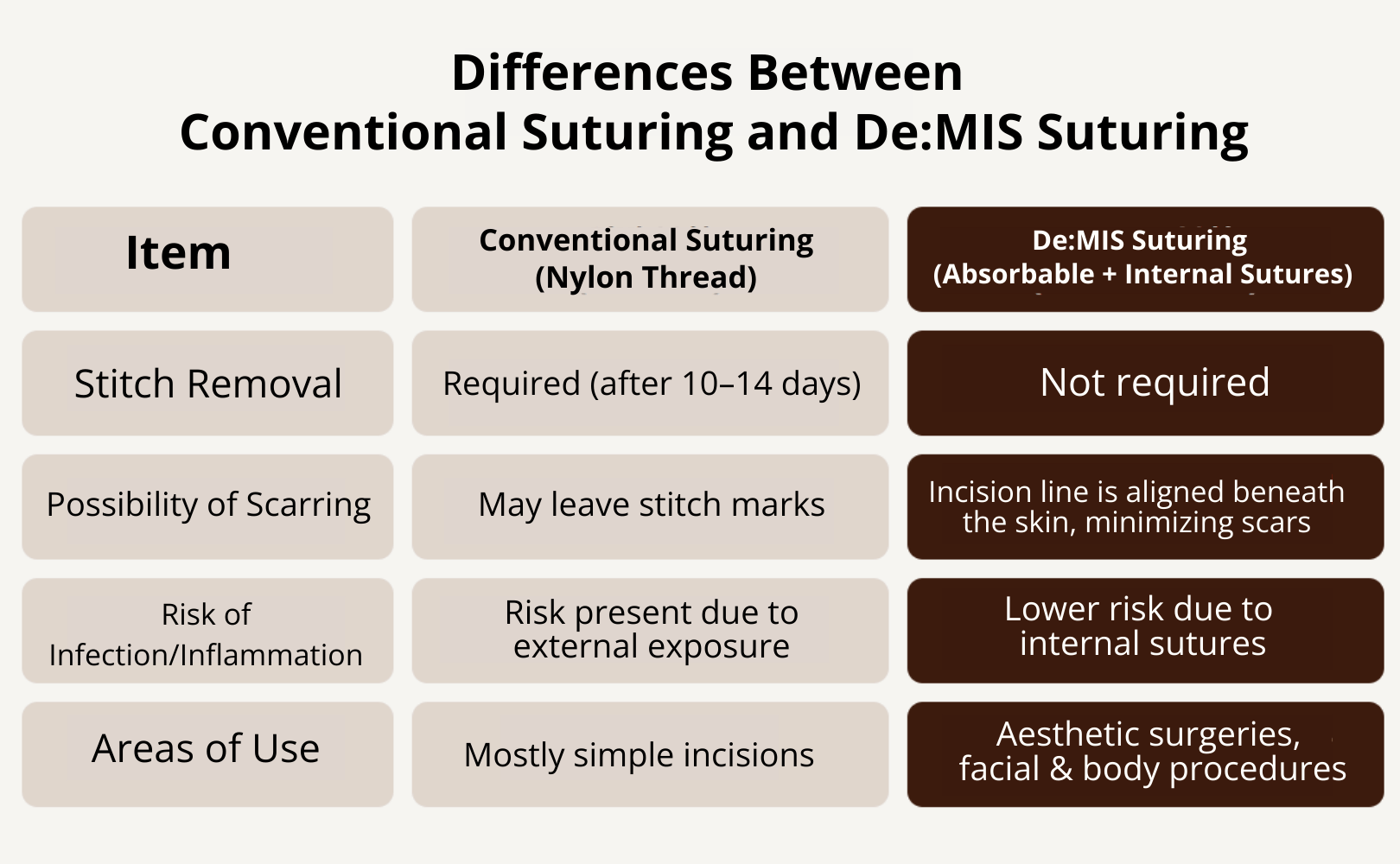 Differences Between
Conventional Suturing and De:MIS Suturing

| Item | Conventional Suturing (Nylon Thread) | De:MIS Suturing (Absorbable + Internal Sutures) |
|---|---|---|
| Stitch Removal | Required (after 10–14 days) | Not required |
| Possibility of Scarring | May leave stitch marks | Incision line is aligned beneath the skin, minimizing scars |
| Risk of Infection/Inflammation | Risk present due to external exposure | Lower risk due to internal sutures |
| Areas of Use | Mostly simple incisions | Aesthetic surgeries, facial & body procedures |